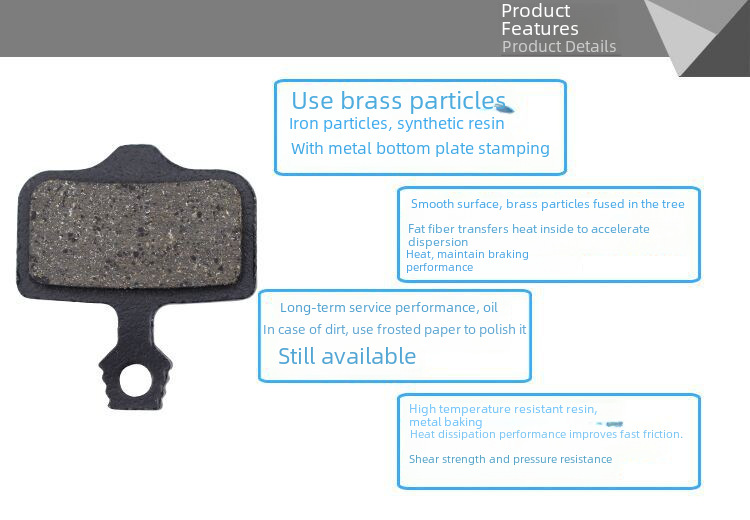 Product
Features
Product Details

Use brass particles
Iron particles, synthetic resin
With metal bottom plate stamping

Smooth surface, brass particles fused in the tree
Fat fiber transfers heat inside to accelerate dispersion
Heat, maintain braking performance

Long-term service performance, oil
In case of dirt, use frosted paper to polish it
Still available

High temperature resistant resin, metal baking
Heat dissipation performance improves fast friction.

Shear strength and pressure resistance